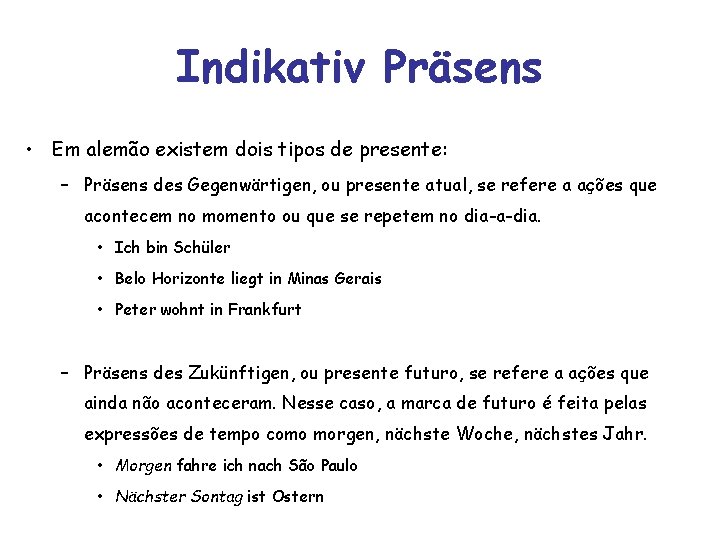 Indikativ Präsens

• Em alemão existem dois tipos de presente:

– Präsens des Gegenwärtigen, ou presente atual, se refere a ações que acontecem no momento ou que se repetem no dia-a-dia.

• Ich bin Schüler

• Belo Horizonte liegt in Minas Gerais

• Peter wohnt in Frankfurt

– Präsens des Zukünftigen, ou presente futuro, se refere a ações que ainda não aconteceram. Nesse caso, a marca de futuro é feita pelas expressões de tempo como morgen, nächste Woche, nächstes Jahr.

• Morgen fahre ich nach São Paulo

• Nächster Sontag ist Ostern